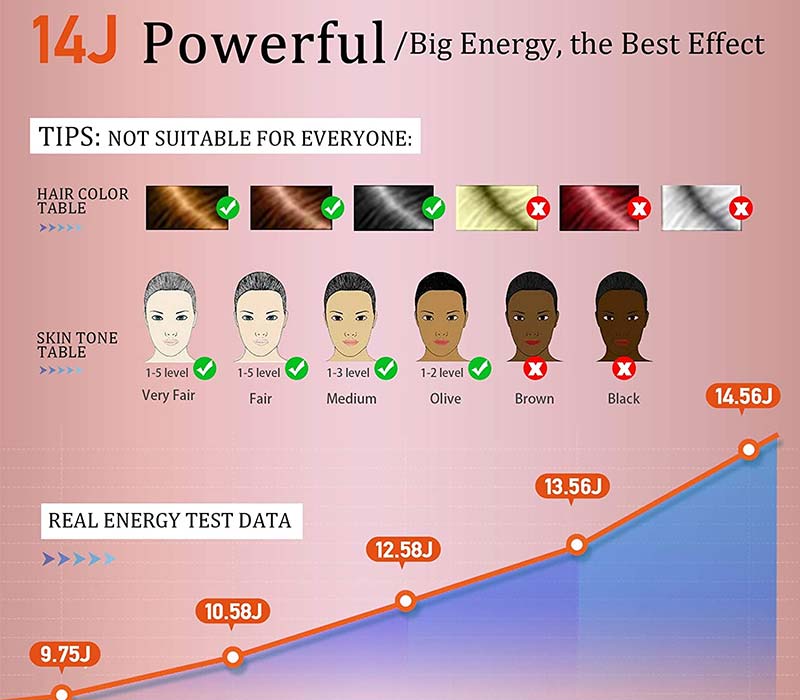 14J Powerful /Big Energy, the Best Effect

TIPS: NOT SUITABLE FOR EVERYONE:

HAIR COLOR TABLE

SKIN TONE TABLE

1-5 level
Very Fair

1-5 level
Fair

1-3 level
Medium

1-2 level
Olive

Brown

Black

REAL ENERGY TEST DATA

9.75J

10.58J

12.58J

13.56J

14.56J